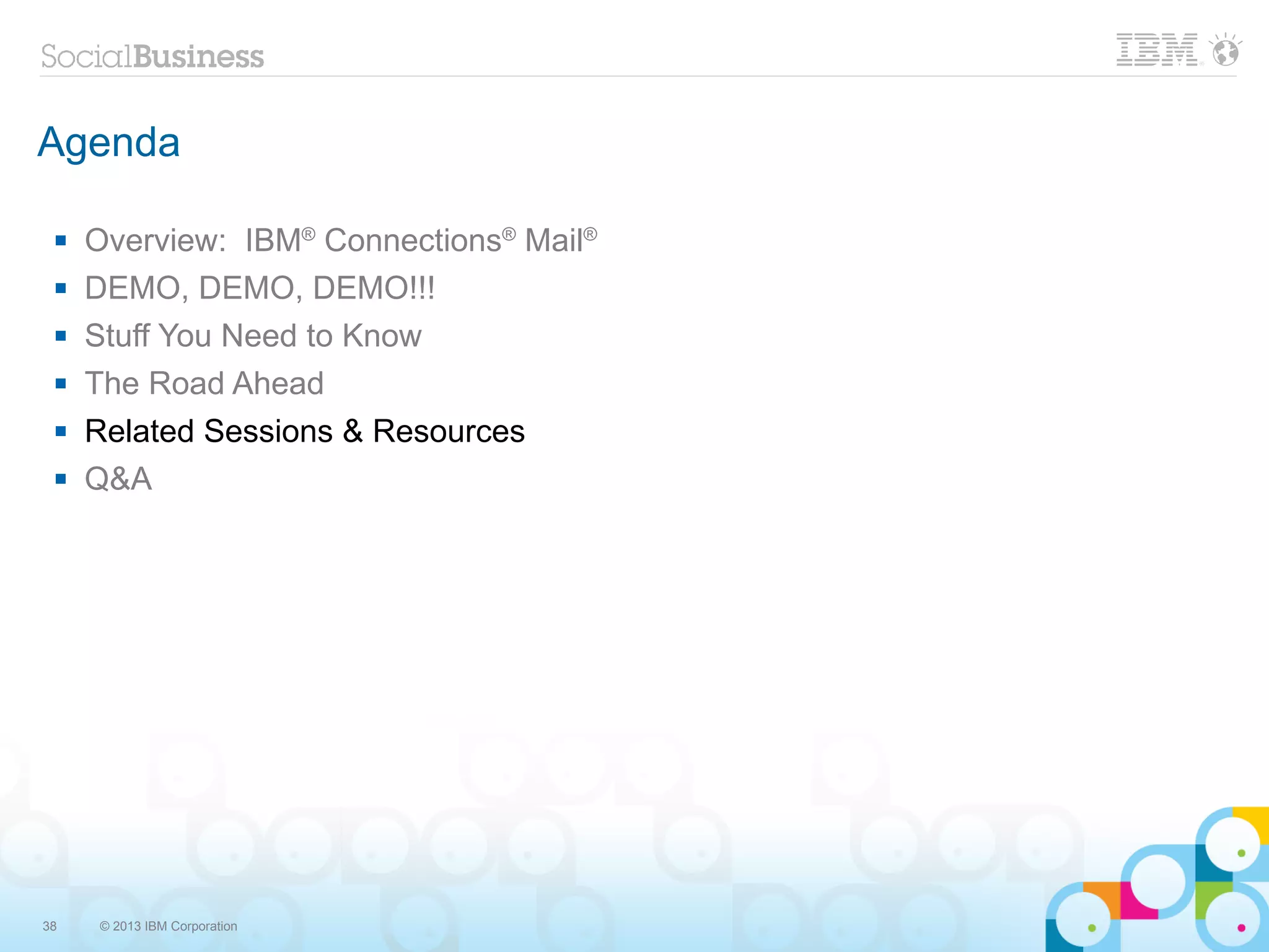 SocialBusiness

IBM

Agenda

▪ Overview: IBM® Connections® Mail®
▪ DEMO, DEMO, DEMO!!!
▪ Stuff You Need to Know
▪ The Road Ahead
▪ Related Sessions & Resources
▪ Q&A

38 © 2013 IBM Corporation